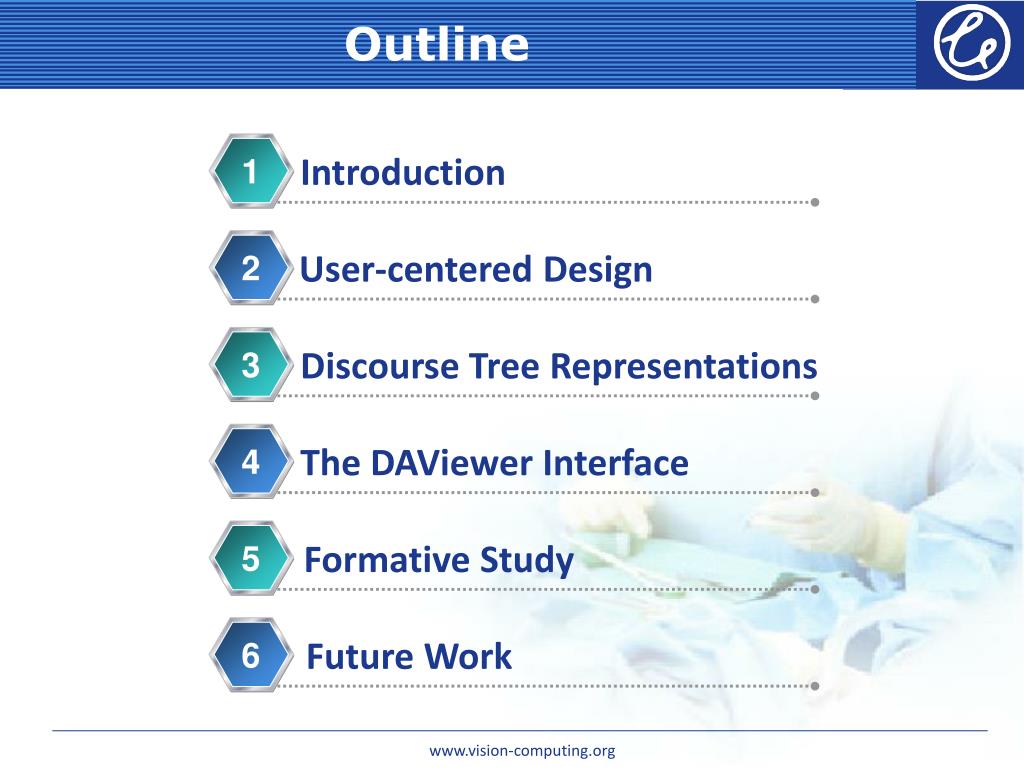 Outline

1 Introduction

2 User-centered Design

3 Discourse Tree Representations

4 The DAViewer Interface

5 Formative Study

6 Future Work

www.vision-computing.org